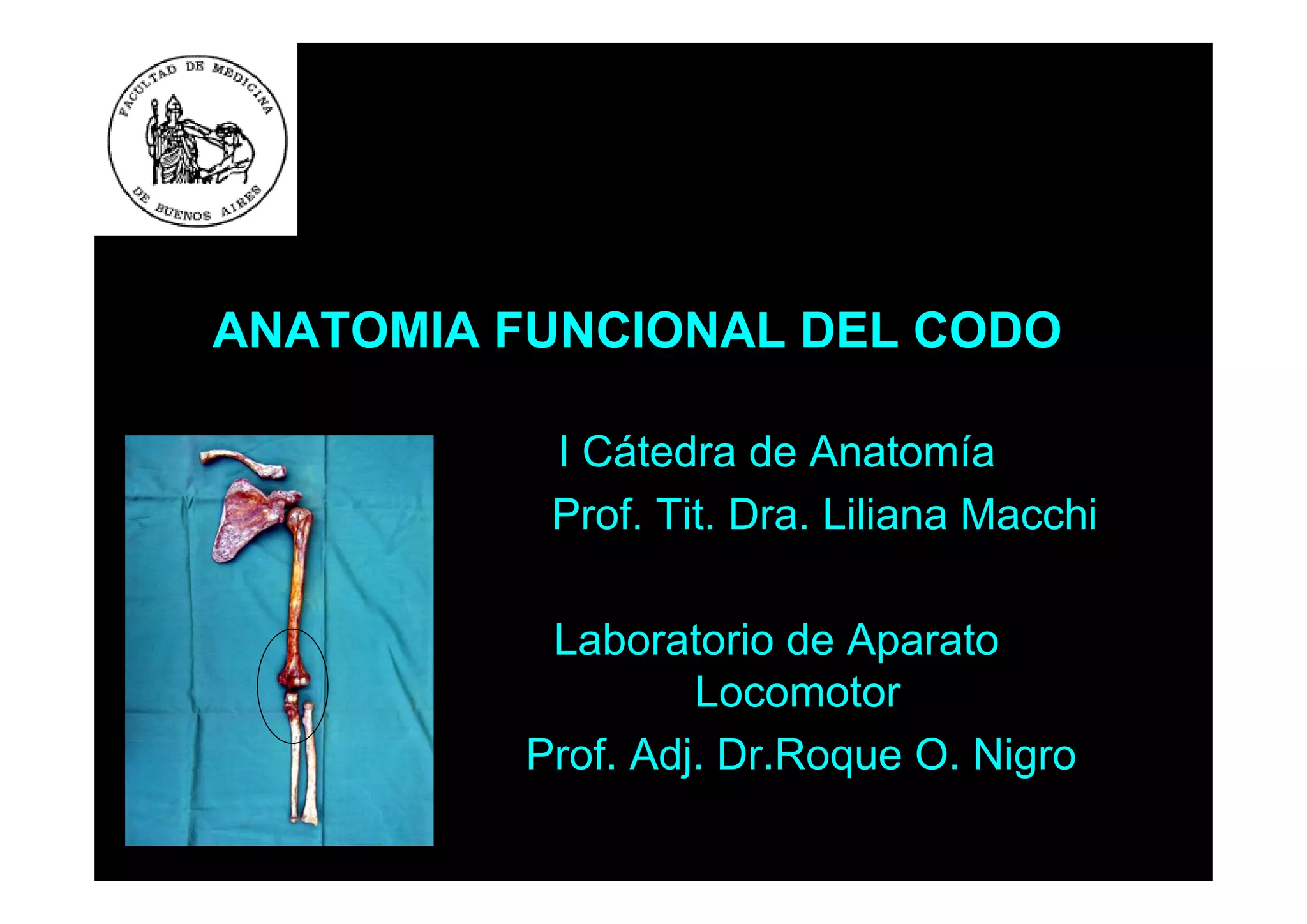 FACULTAD DE MEDICINA
DE BUENOS AIRES

ANATOMIA FUNCIONAL DEL CODO

I Cátedra de Anatomía
Prof. Tit. Dra. Liliana Macchi

Laboratorio de Aparato Locomotor
Prof. Adj. Dr.Roque O. Nigro